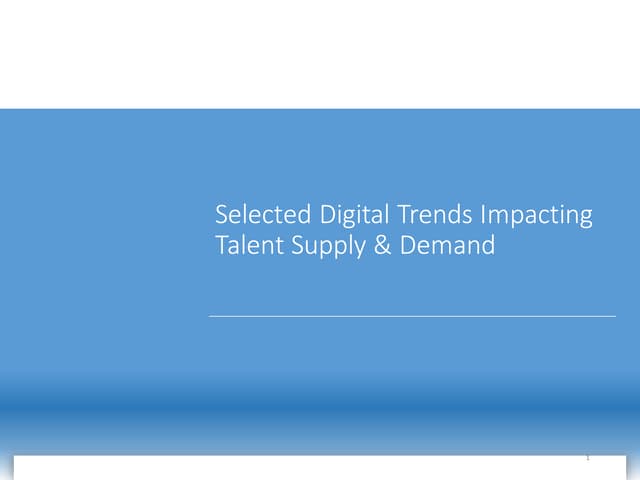 Selected Digital Trends Impacting Talent Supply & Demand

1